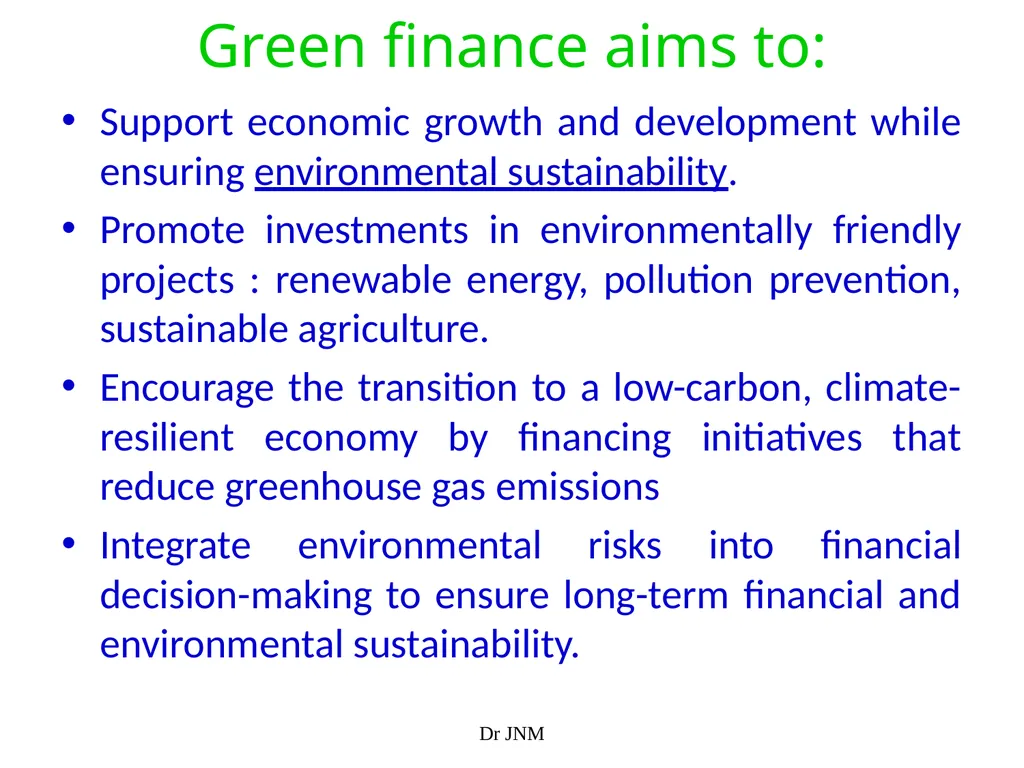 Green finance aims to:

• Support economic growth and development while ensuring environmental sustainability.

• Promote investments in environmentally friendly projects : renewable energy, pollution prevention, sustainable agriculture.

• Encourage the transition to a low-carbon, climate-resilient economy by financing initiatives that reduce greenhouse gas emissions

• Integrate environmental risks into financial decision-making to ensure long-term financial and environmental sustainability.

Dr JNM